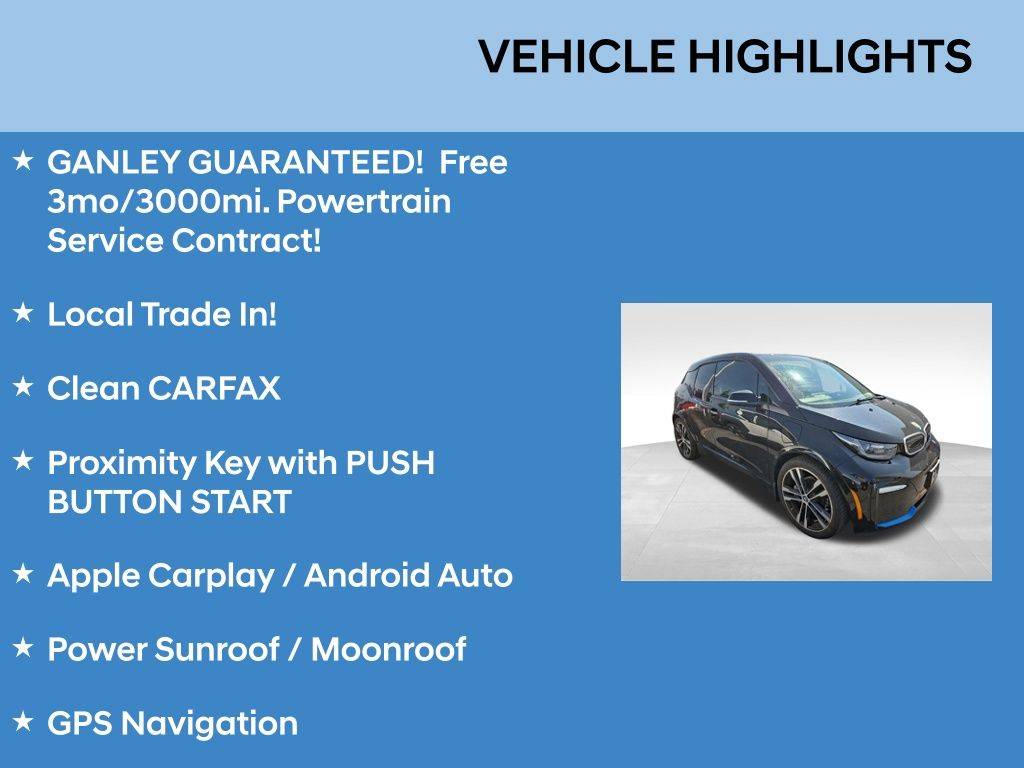 VEHICLE HIGHLIGHTS

★ GANLEY GUARANTEED! Free 3mo/3000mi. Powertrain Service Contract!

★ Local Trade In!

★ Clean CARFAX

★ Proximity Key with PUSH BUTTON START

★ Apple Carplay / Android Auto

★ Power Sunroof / Moonroof

★ GPS Navigation